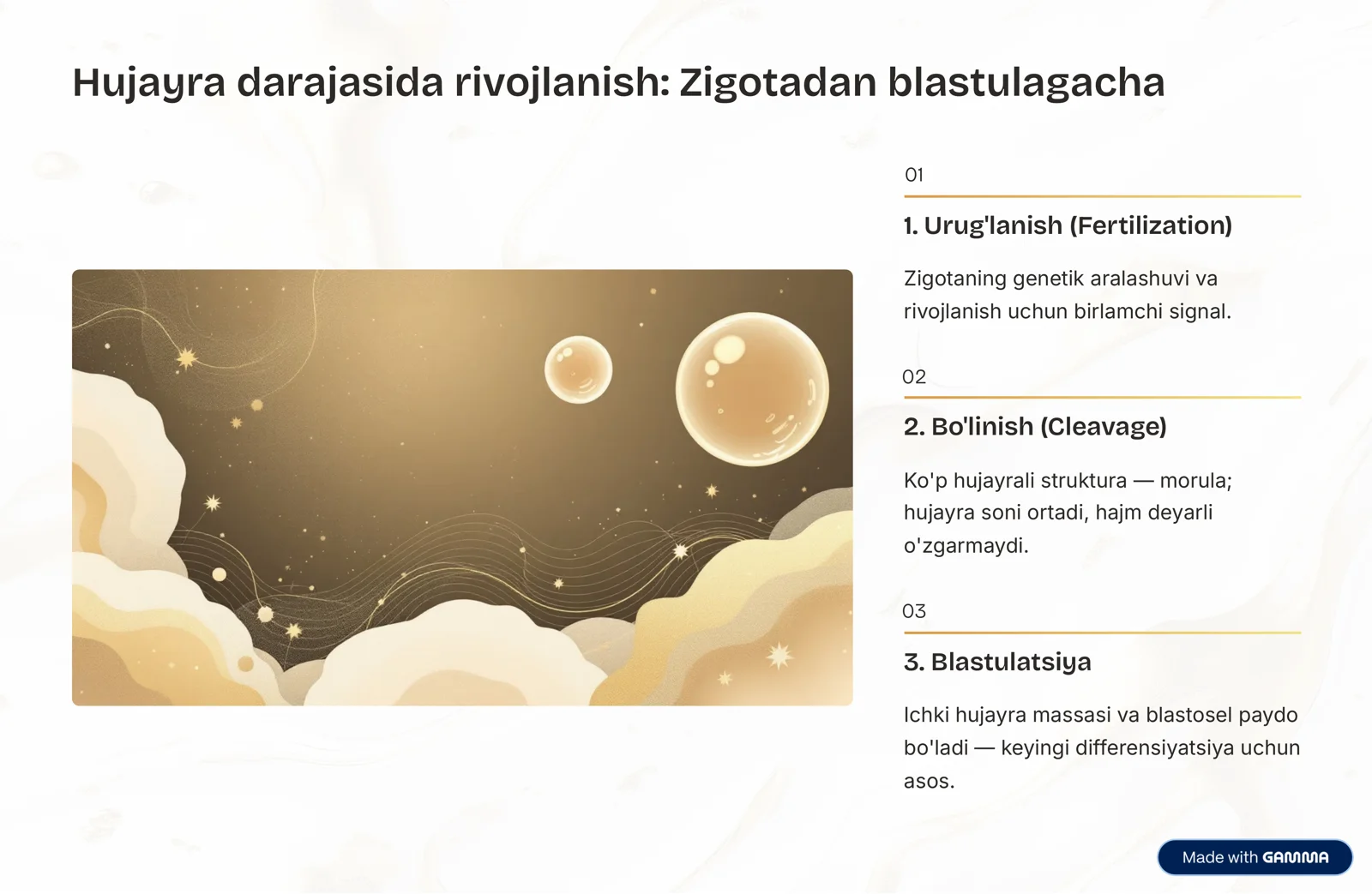 Hujayra darajasida rivojlanish: Zigotadan blastulagacha

01

1. Urug'lanish (Fertilization)

Zigotaning genetik aralashuvi va rivojlanish uchun birlamchi signal.

02

2. Bo'linish (Cleavage)

Ko'p hujayrali struktura — morula; hujayra soni ortadi, hajm deyarli o'zgarmaydi.

03

3. Blastulatsiya

Ichki hujayra massasi va blastosel paydo bo'ladi — keyingi differensiyatsiya uchun asos.

Made with GAMMA